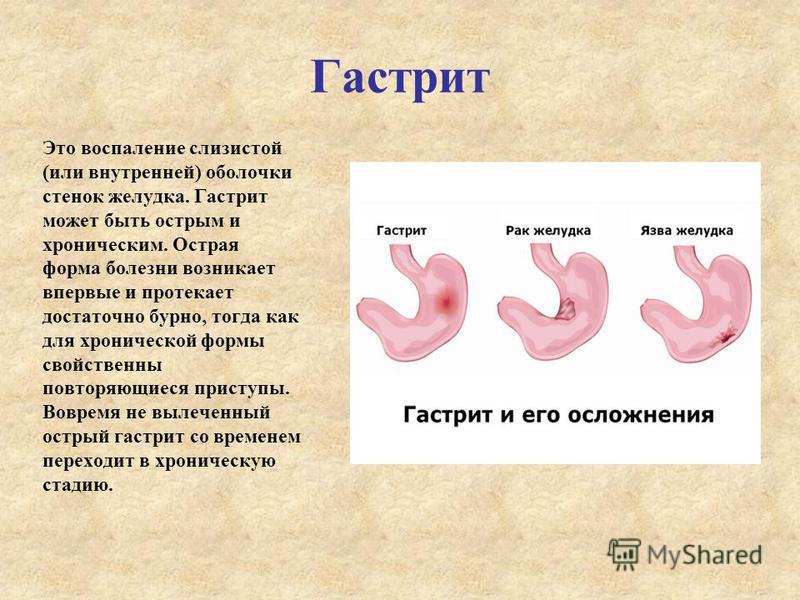 Гастрит

Это воспаление слизистой (или внутренней) оболочки стенок желудка. Гастрит может быть острым и хроническим. Острая форма болезни возникает впервые и протекает достаточно бурно, тогда как для хронической формы свойственны повторяющиеся приступы. Вовремя не вылеченный острый гастрит со временем переходит в хроническую стадию.

Гастрит

Рак желудка

Язва желудка

Гастрит и его осложнения

MyShared